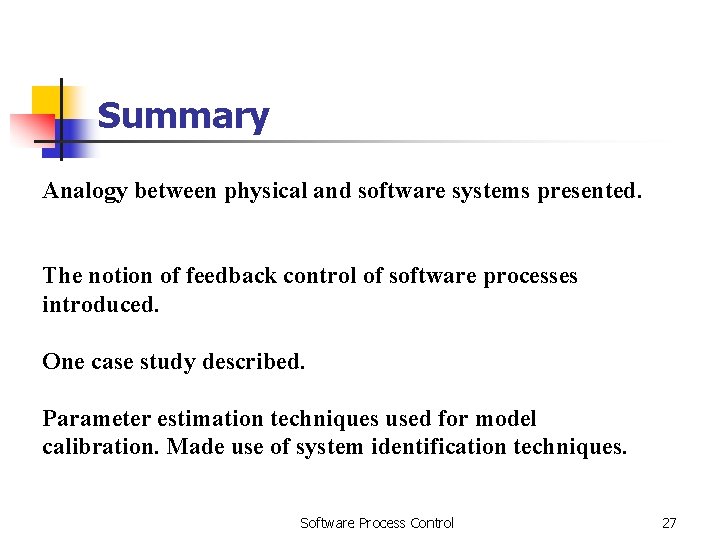 Summary

Analogy between physical and software systems presented.

The notion of feedback control of software processes introduced.

One case study described.

Parameter estimation techniques used for model calibration. Made use of system identification techniques.

Software Process Control

27